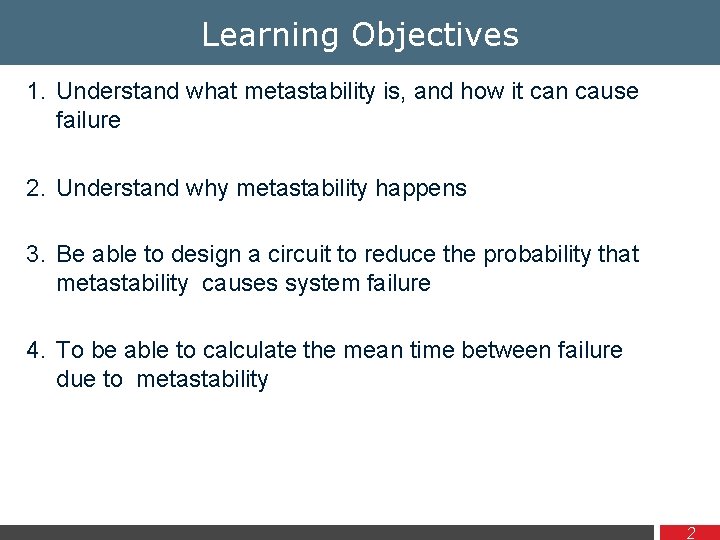 Learning Objectives

1. Understand what metastability is, and how it can cause failure

2. Understand why metastability happens

3. Be able to design a circuit to reduce the probability that metastability causes system failure

4. To be able to calculate the mean time between failure due to metastability

2